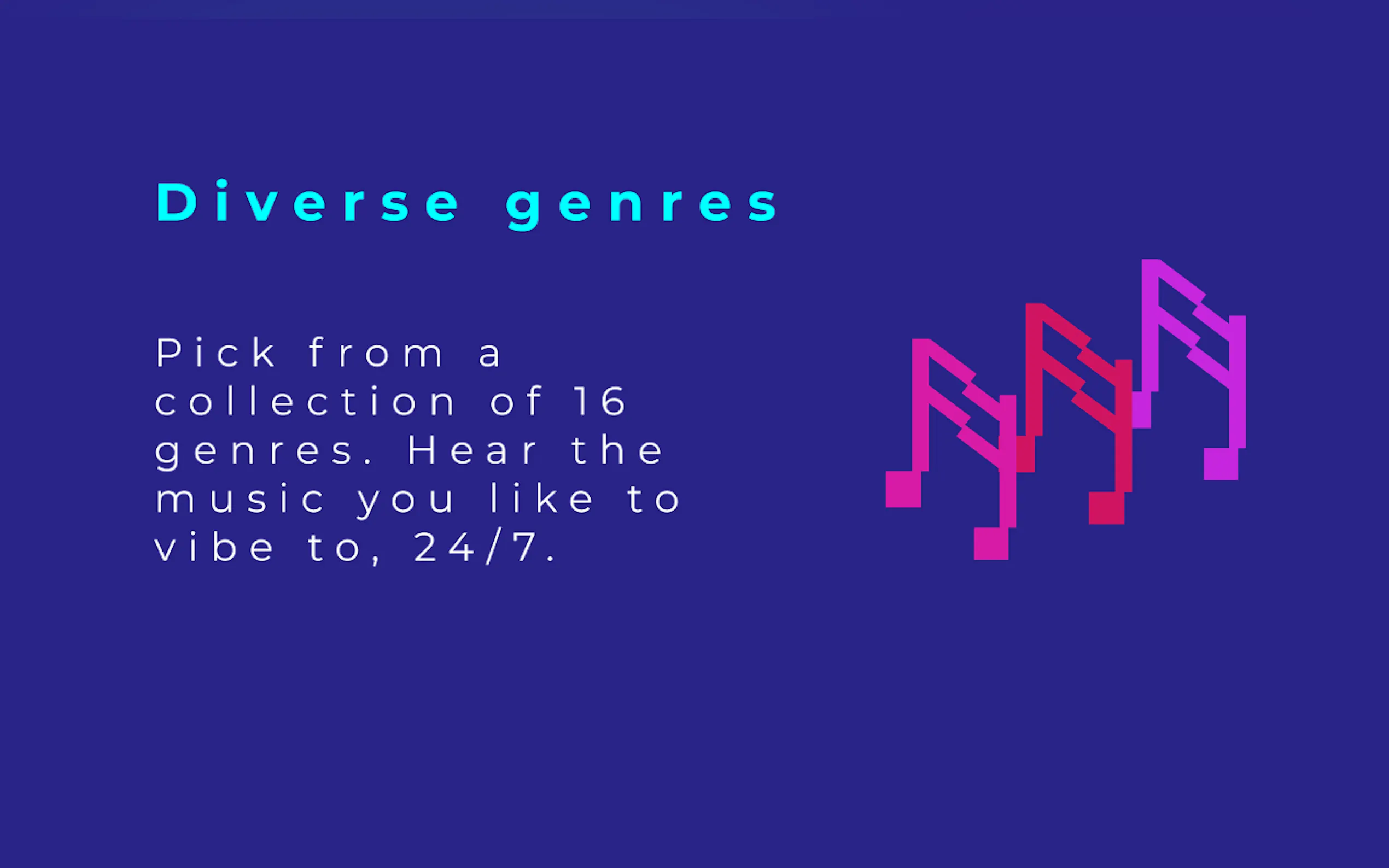 Diverse genres

Pick from a collection of 16 genres. Hear the music you like to vibe to, 24/7.